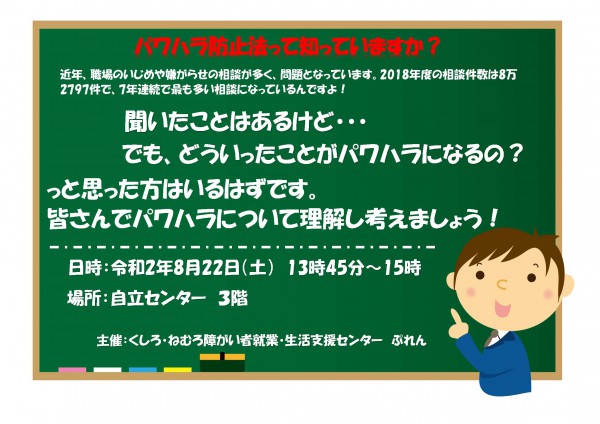 パワハラ防止法って知っていますか？

近年、職場のいじめや嫌がらせの相談が多く、問題となっています。2018年度の相談件数は8万2797件で、7年連続で最も多い相談になっているんですよ！

聞いたことはあるけど・・・
でも、どういったことがパワハラになるの？

っと思った方はいるはずです。
皆さんでパワハラについて理解し考えましょう！

日時：令和2年8月22日（土） 13時45分～15時

場所：自立センター 3階

主催：くしろ・ねむろ障がい者就業・生活支援センター ぷれん